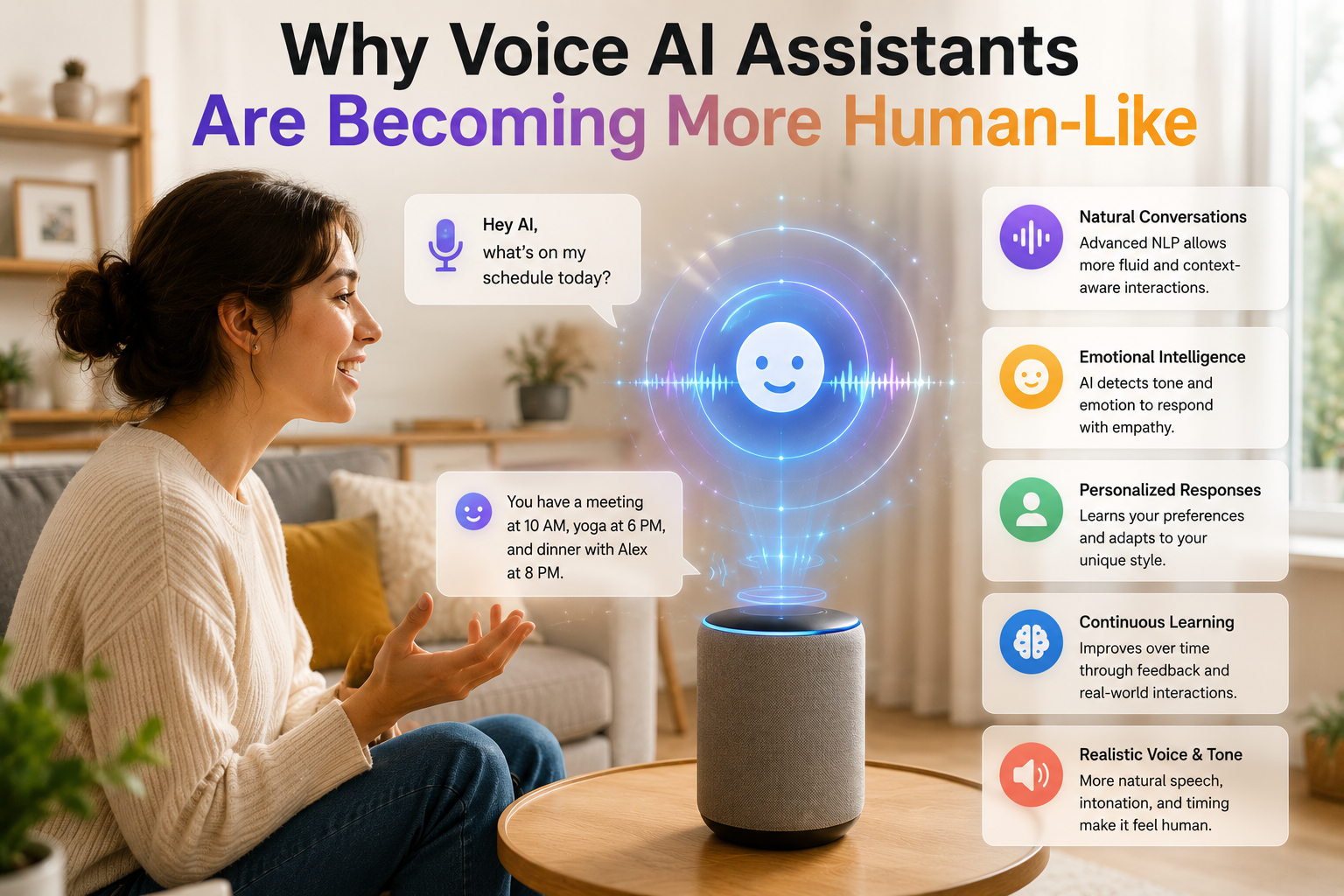 Why Voice AI Assistants
Are Becoming More Human-Like

Hey AI,
what's on my schedule today?

You have a meeting at 10 AM, yoga at 6 PM, and dinner with Alex at 8 PM.

Natural Conversations
Advanced NLP allows more fluid and context-aware interactions.

Emotional Intelligence
AI detects tone and emotion to respond with empathy.

Personalized Responses
Learns your preferences and adapts to your unique style.

Continuous Learning
Improves over time through feedback and real-world interactions.

Realistic Voice & Tone
More natural speech, intonation, and timing make it feel human.